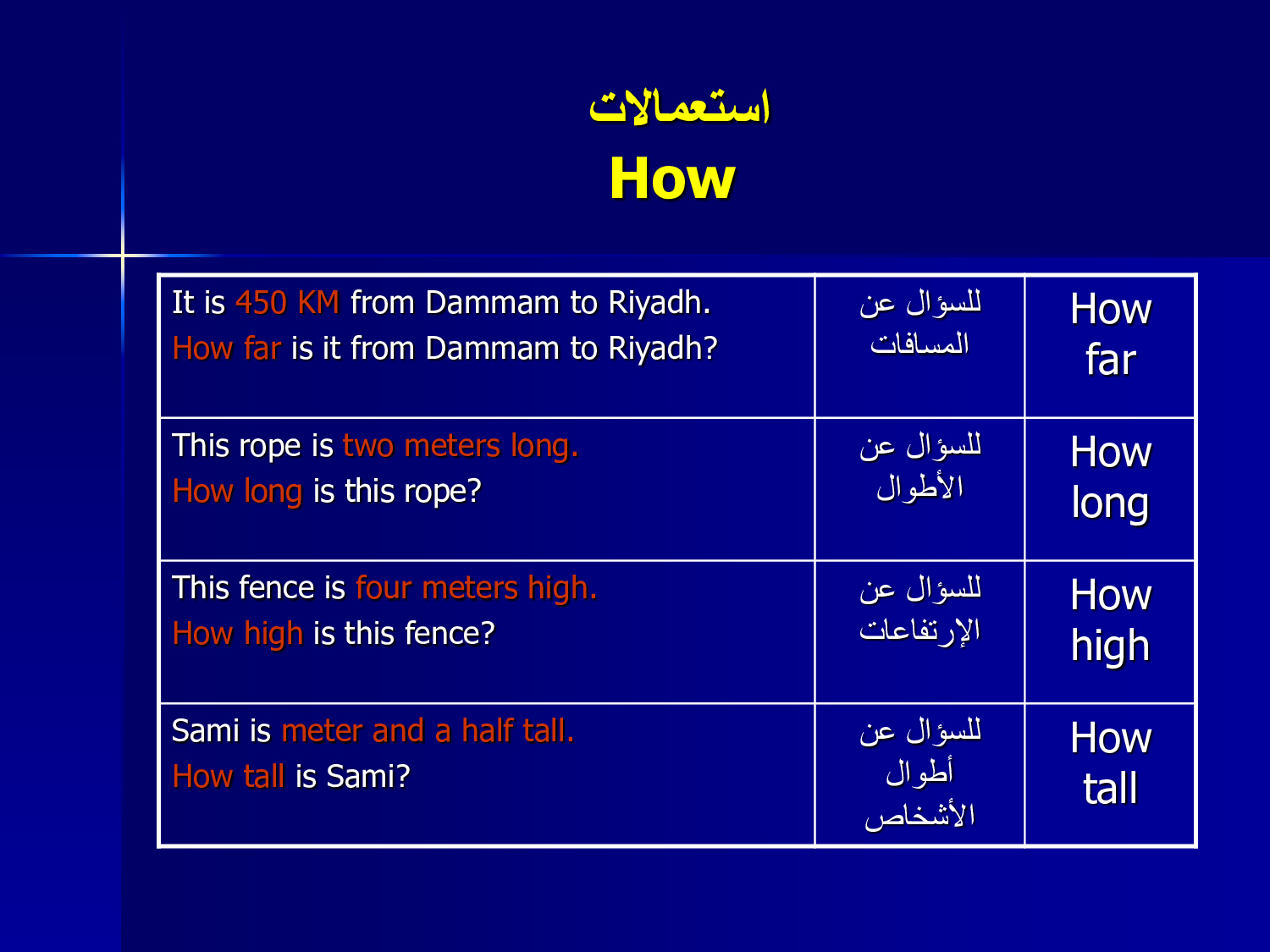 استعمالات
How

| It is 450 KM from Dammam to Riyadh. How far is it from Dammam to Riyadh? | للسؤال عن المسافات | How far |
|---|---|---|
| This rope is two meters long. How long is this rope? | للسؤال عن الأطوال | How long |
| This fence is four meters high. How high is this fence? | للسؤال عن الإرتفاعات | How high |
| Sami is meter and a half tall. How tall is Sami? | للسؤال عن أطوال الأشخاص | How tall |